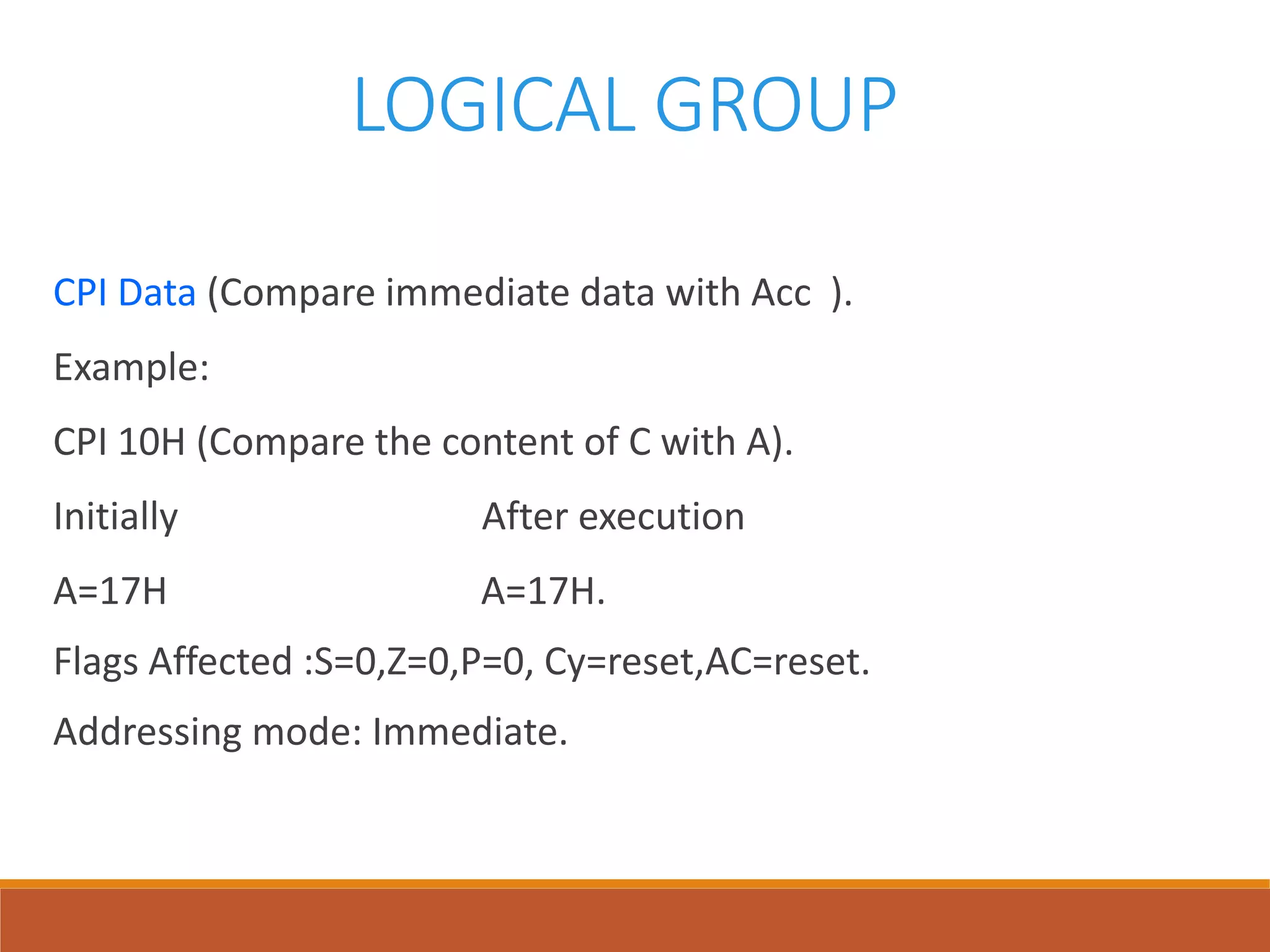 LOGICAL GROUP

CPI Data (Compare immediate data with Acc ).

Example:

CPI 10H (Compare the content of C with A).

Initially After execution

A=17H A=17H.

Flags Affected :S=0,Z=0,P=0, Cy=reset,AC=reset.

Addressing mode: Immediate.